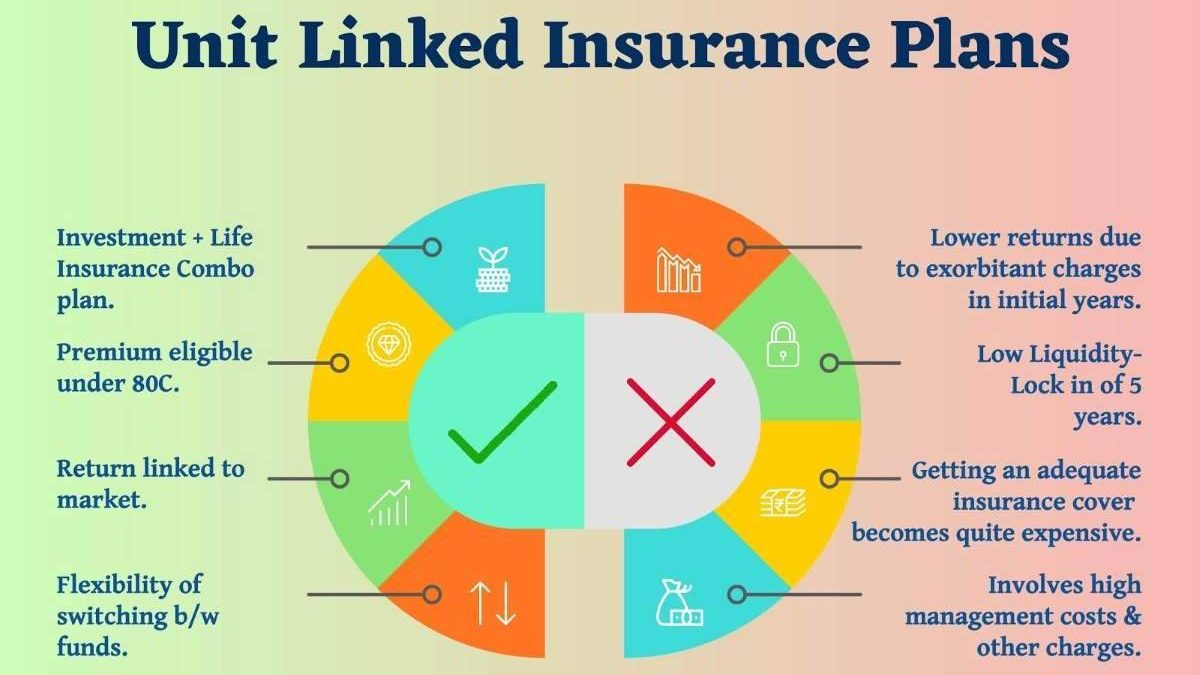 Unit Linked Insurance Plans

Investment + Life Insurance Combo plan.

Premium eligible under 80C.

Return linked to market.

Flexibility of switching b/w funds.

Lower returns due to exorbitant charges in initial years.

Low Liquidity-Lock in of 5 years.

Getting an adequate insurance cover becomes quite expensive.

Involves high management costs & other charges.